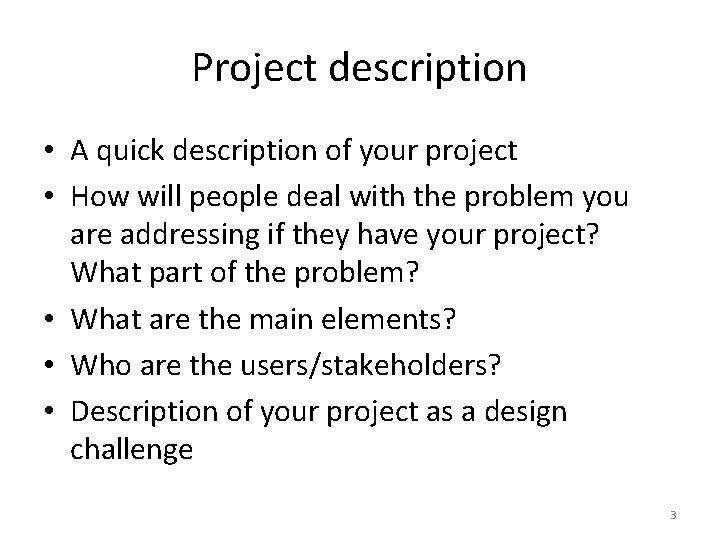 Project description

• A quick description of your project
• How will people deal with the problem you are addressing if they have your project? What part of the problem?
• What are the main elements?
• Who are the users/stakeholders?
• Description of your project as a design challenge

3